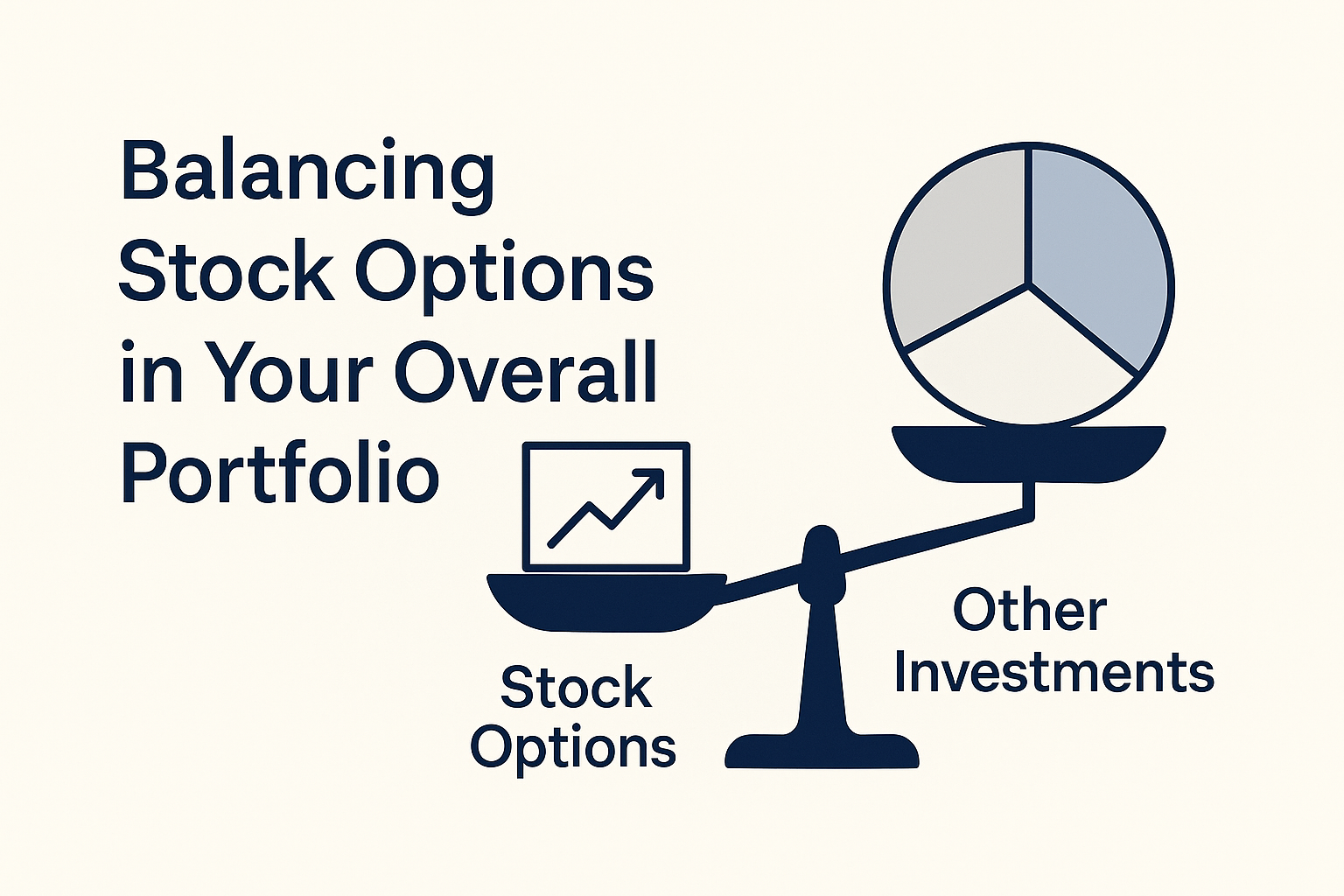 Balancing Stock Options in Your Overall Portfolio

Stock Options

Other Investments